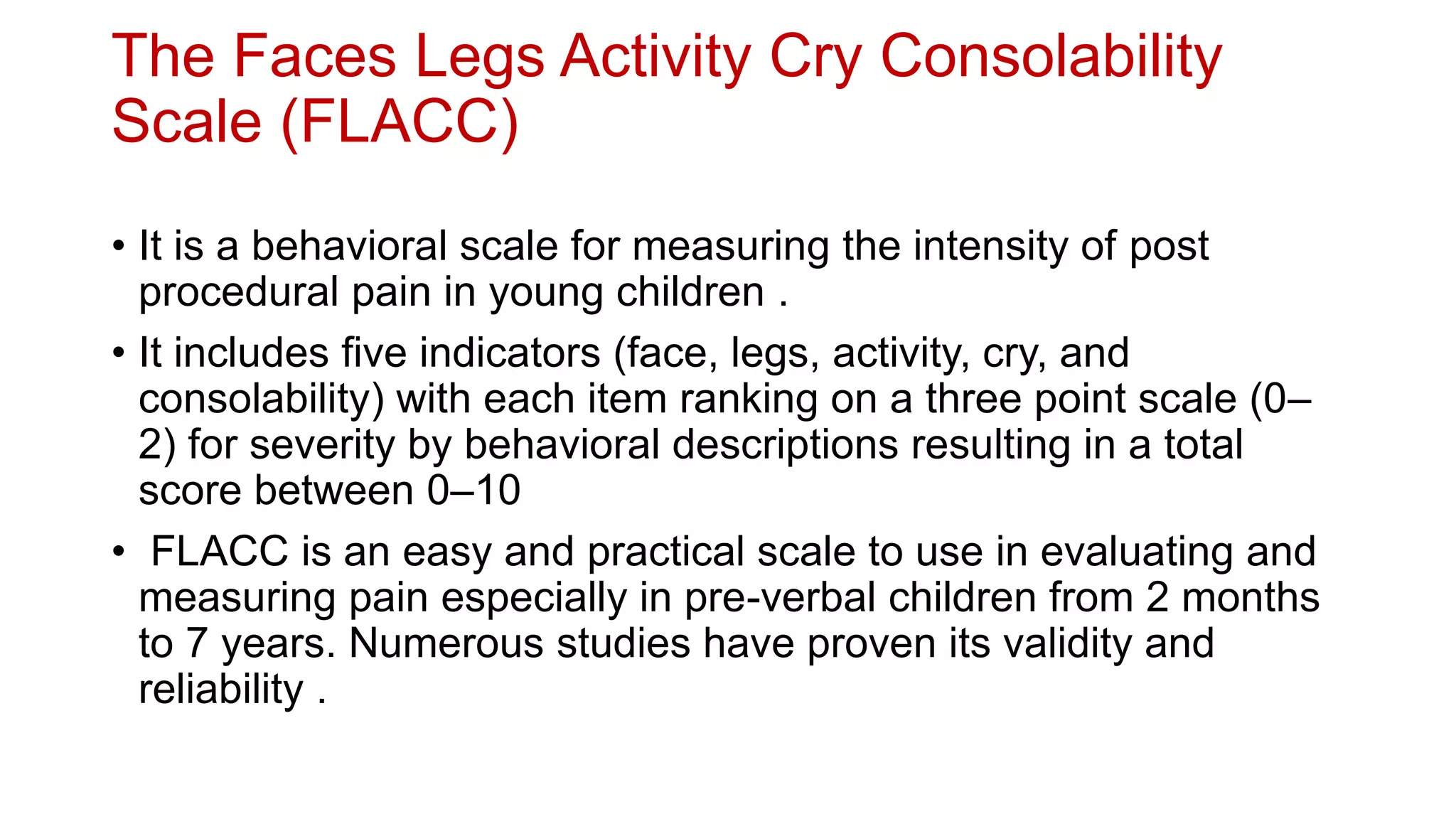 The Faces Legs Activity Cry Consolability Scale (FLACC)

• It is a behavioral scale for measuring the intensity of post procedural pain in young children .

• It includes five indicators (face, legs, activity, cry, and consolability) with each item ranking on a three point scale (0–2) for severity by behavioral descriptions resulting in a total score between 0–10

• FLACC is an easy and practical scale to use in evaluating and measuring pain especially in pre-verbal children from 2 months to 7 years. Numerous studies have proven its validity and reliability .